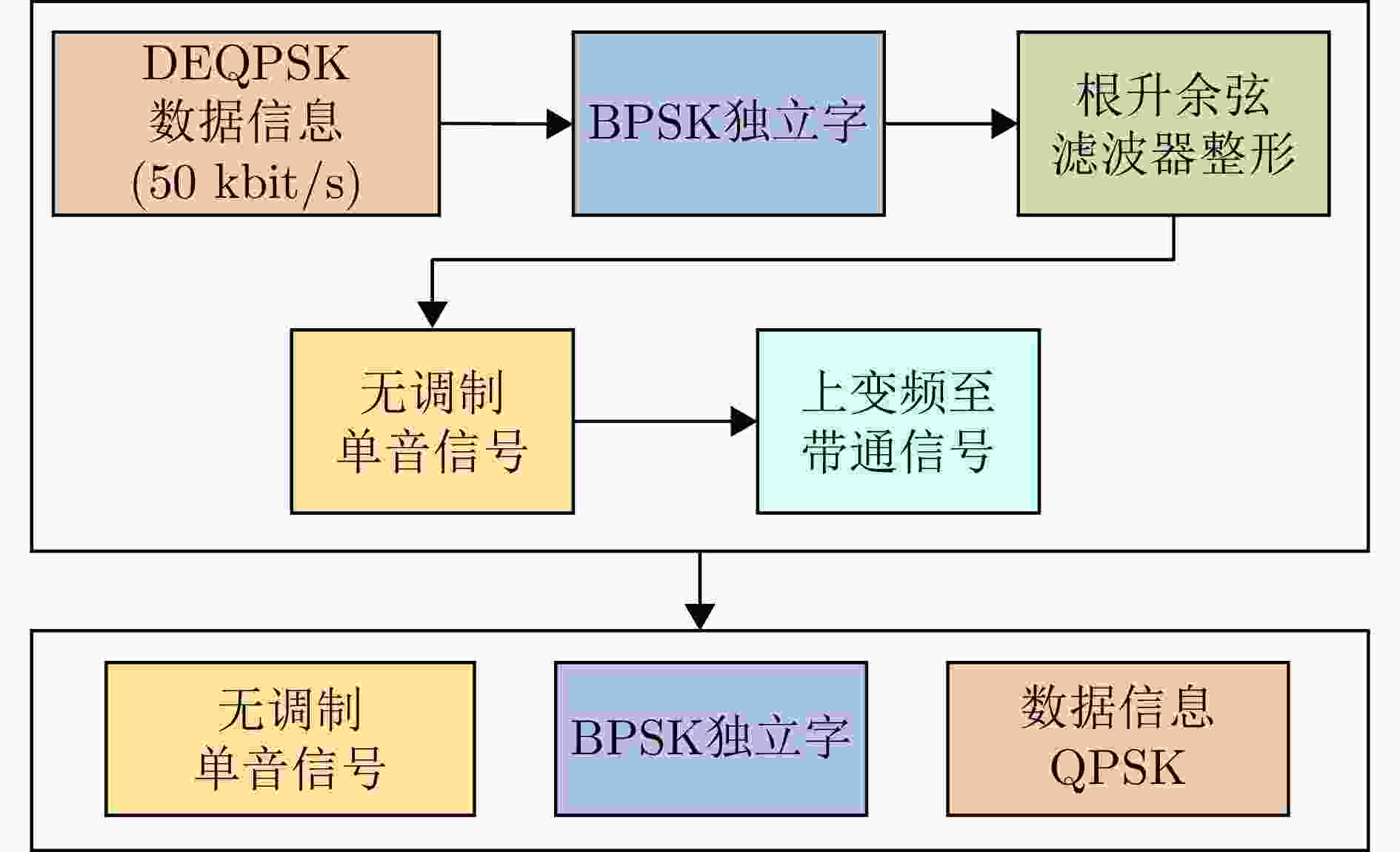 DEQPSK
数据信息
(50 kbit/s)

BPSK独立字

根升余弦
滤波器整形

无调制
单音信号

上变频至
带通信号

无调制
单音信号

BPSK独立字

数据信息
QPSK